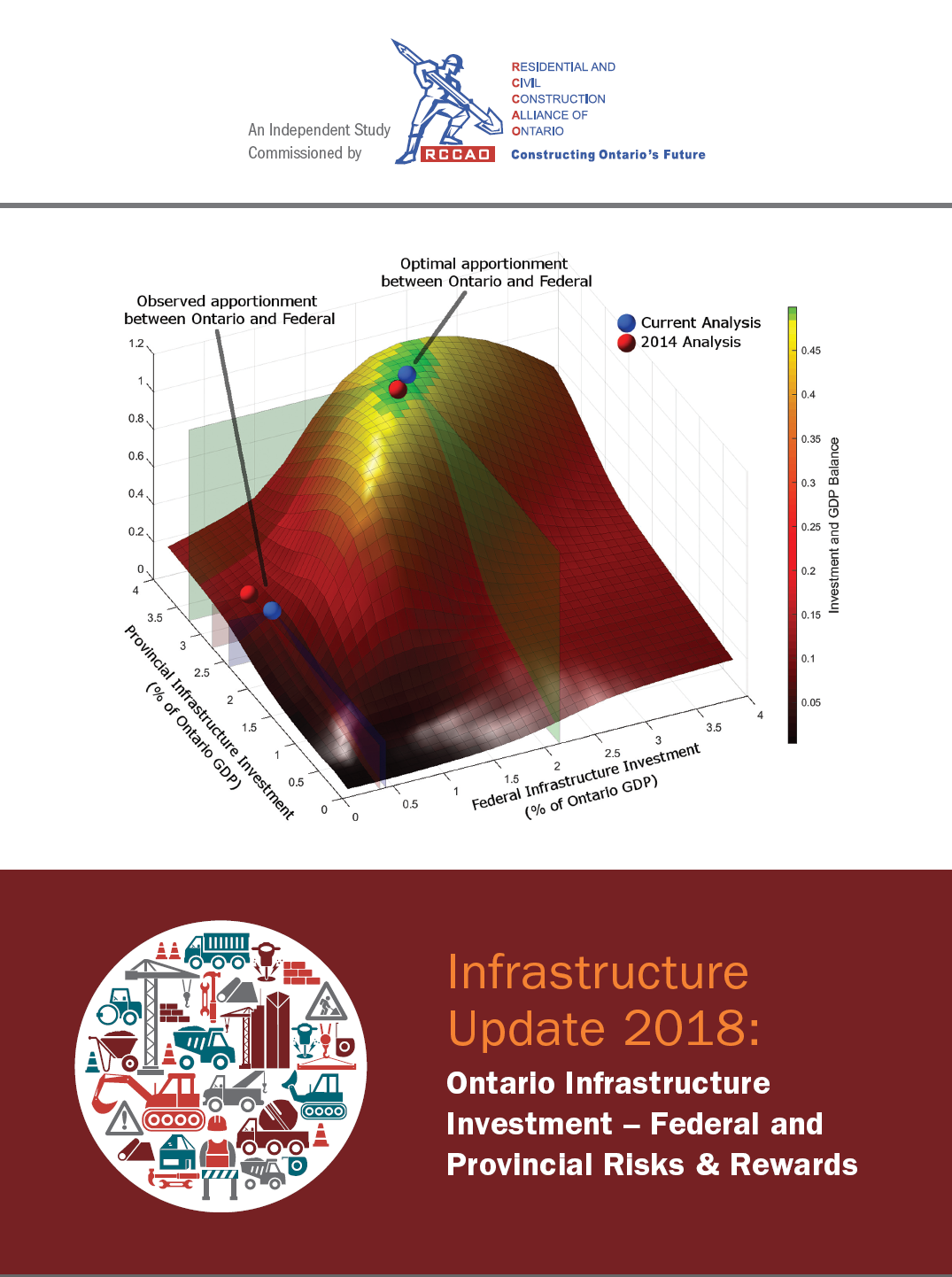 An Independent Study Commissioned by

RCCAO

RESIDENTIAL AND CIVIL CONSTRUCTION ALLIANCE OF ONTARIO

Constructing Ontario's Future

Optimal apportionment between Ontario and Federal

Observed apportionment between Ontario and Federal

Current Analysis
2014 Analysis

1.2
1
0.8
0.6
0.4
0.2
0

4
3.5
3
2.5
2
1.5
1
0.5
0

Provincial Infrastructure Investment (% of Ontario GDP)

0
0.5
1
1.5
2
2.5
3
3.5
4

Federal Infrastructure Investment (% of Ontario GDP)

0.45
0.4
0.35
0.3
0.25
0.2
0.15
0.1
0.05

Investment and GDP Balance

Infrastructure Update 2018:

Ontario Infrastructure Investment – Federal and Provincial Risks & Rewards